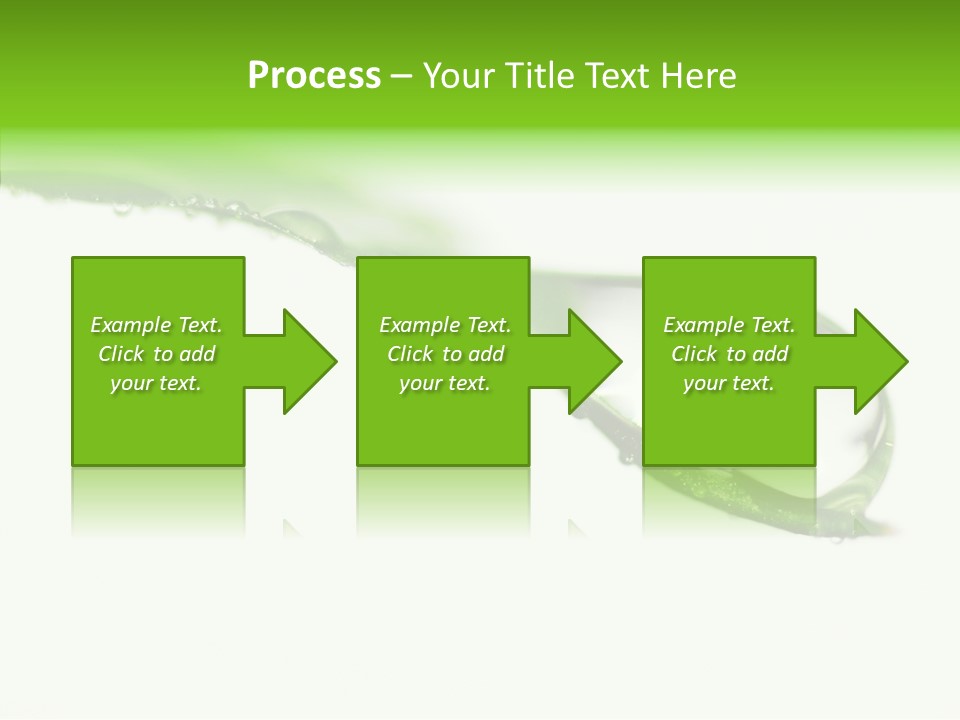 Process – Your Title Text Here

Example Text. Click to add your text.

Example Text. Click to add your text.

Example Text. Click to add your text.